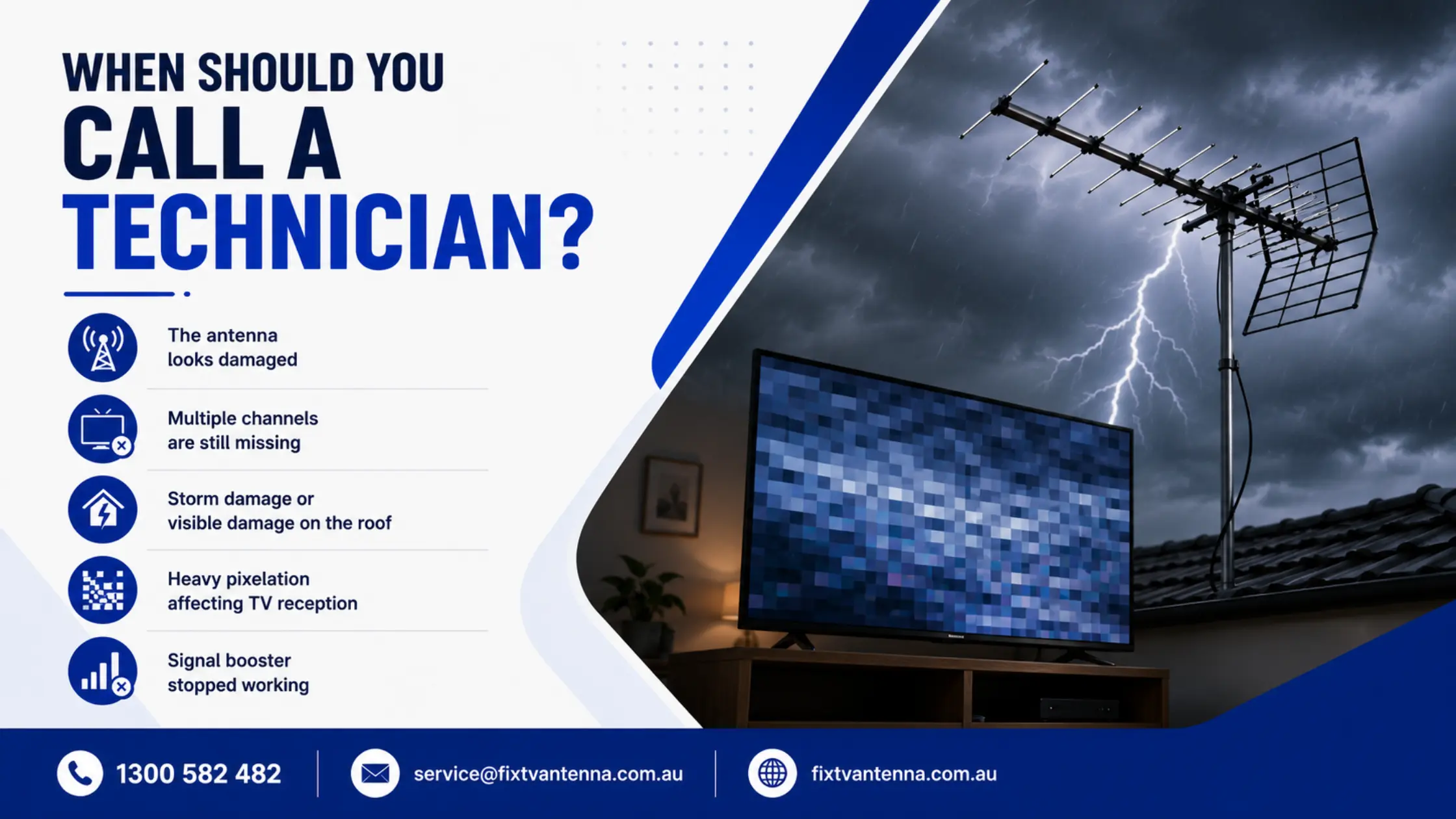 WHEN SHOULD YOU
CALL A
TECHNICIAN?

The antenna looks damaged

Multiple channels are still missing

Storm damage or visible damage on the roof

Heavy pixelation affecting TV reception

Signal booster stopped working

1300 582 482
service@fixtvantenna.com.au
fixtvantenna.com.au